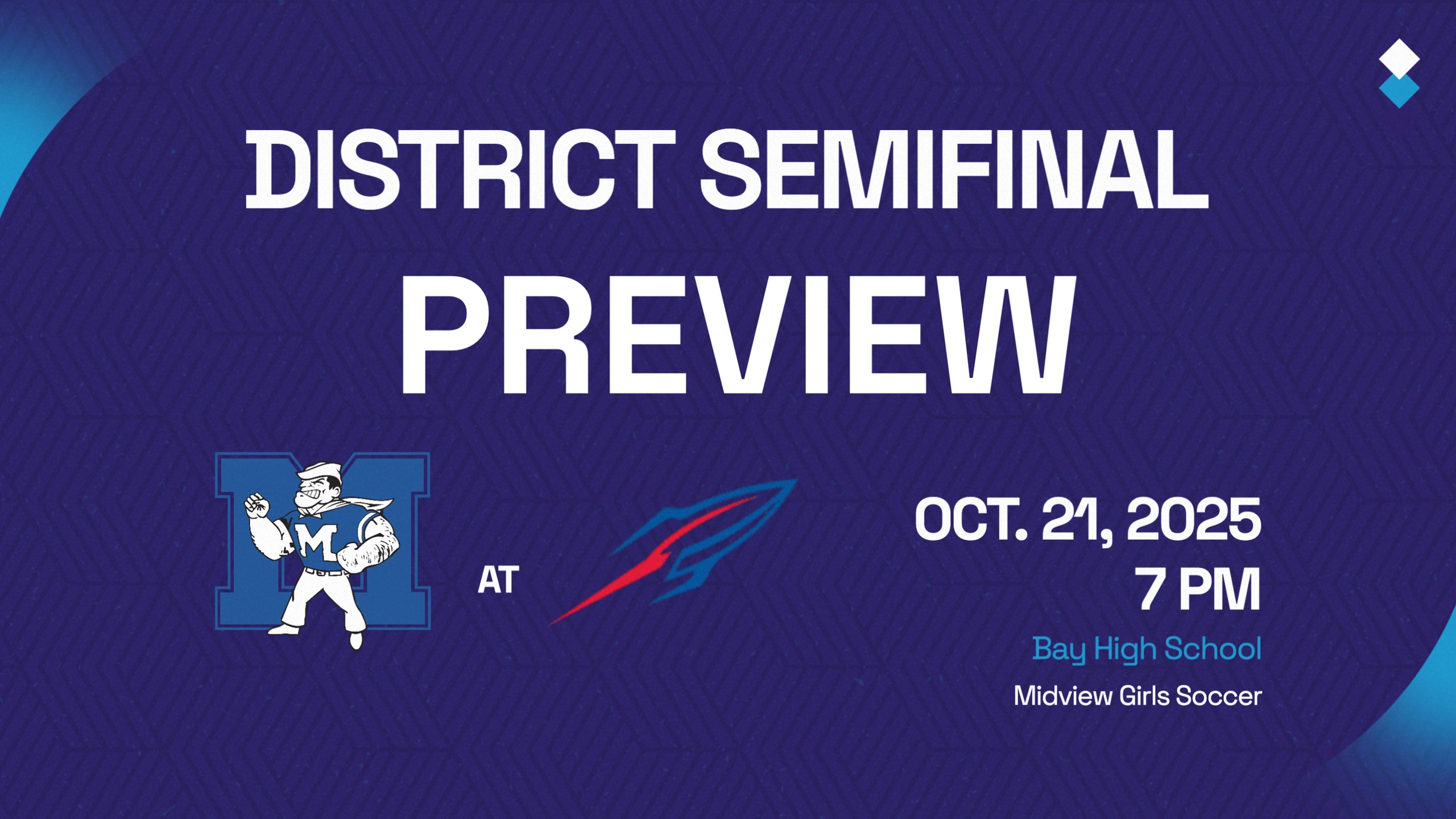 DISTRICT SEMIFINAL
PREVIEW

M

M

AT

OCT. 21, 2025
7 PM
Bay High School
Midview Girls Soccer